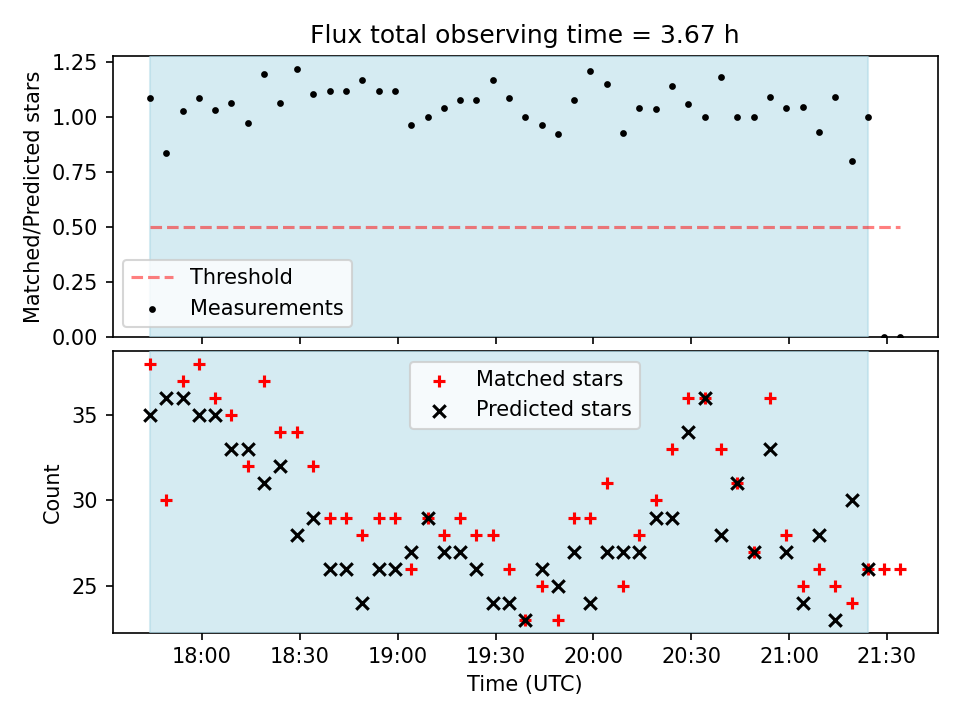 Flux total observing time = 3.67 h

Matched/Predicted stars

1.25
1.00
0.75
0.50
0.25
0.00

Threshold
Measurements

Matched stars
Predicted stars

Count

35
30
25

18:00 18:30 19:00 19:30 20:00 20:30 21:00 21:30

Time (UTC)